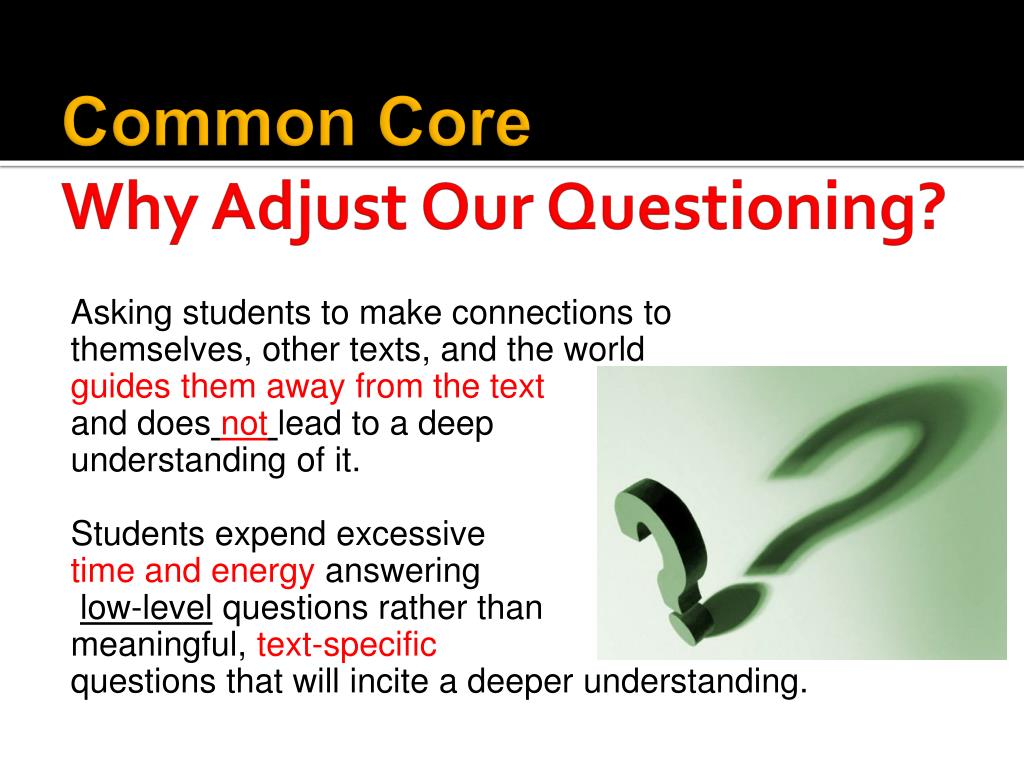 Common Core
Why Adjust Our Questioning?

Asking students to make connections to themselves, other texts, and the world guides them away from the text and does not lead to a deep understanding of it.

Students expend excessive time and energy answering low-level questions rather than meaningful, text-specific questions that will incite a deeper understanding.